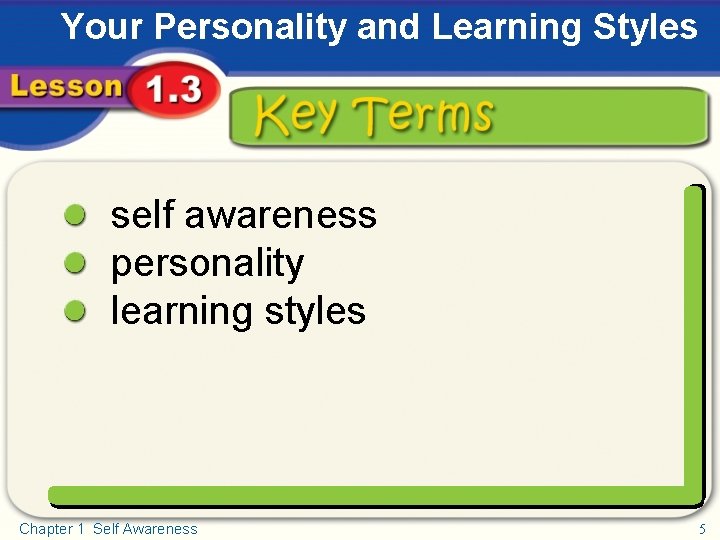 Your Personality and Learning Styles

Lesson 1.3

Key Terms

- self awareness
- personality
- learning styles

Chapter 1 Self Awareness

5